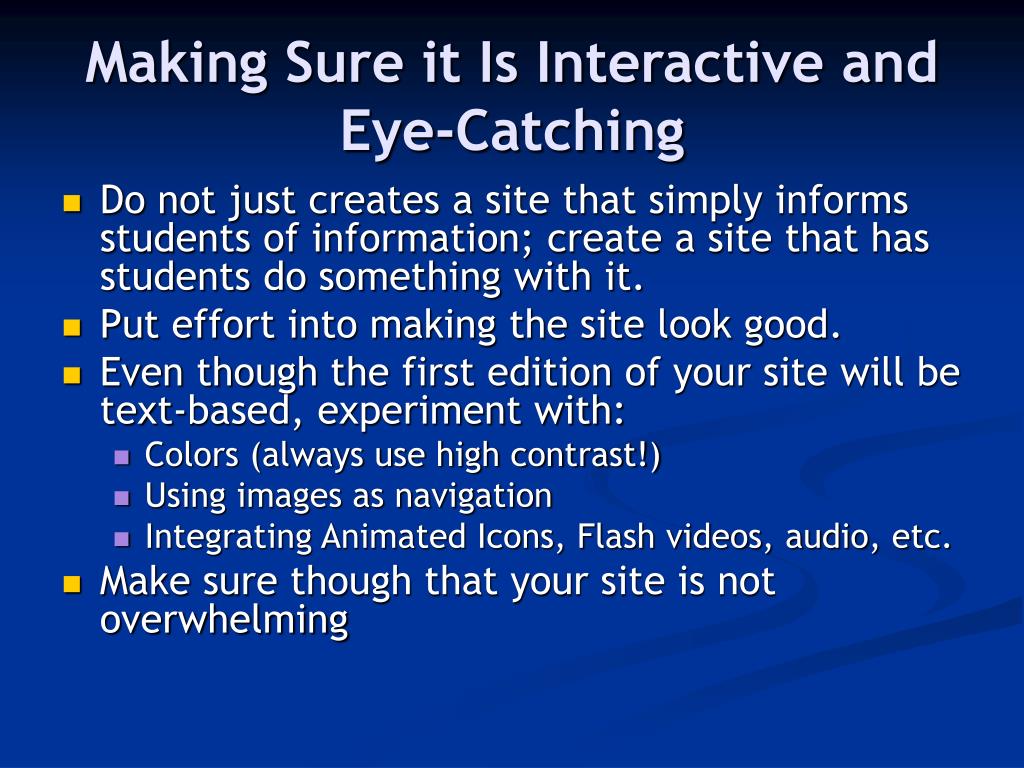 Making Sure it Is Interactive and Eye-Catching

- Do not just creates a site that simply informs students of information; create a site that has students do something with it.
- Put effort into making the site look good.
- Even though the first edition of your site will be text-based, experiment with:
  - Colors (always use high contrast!)
  - Using images as navigation
  - Integrating Animated Icons, Flash videos, audio, etc.
- Make sure though that your site is not overwhelming